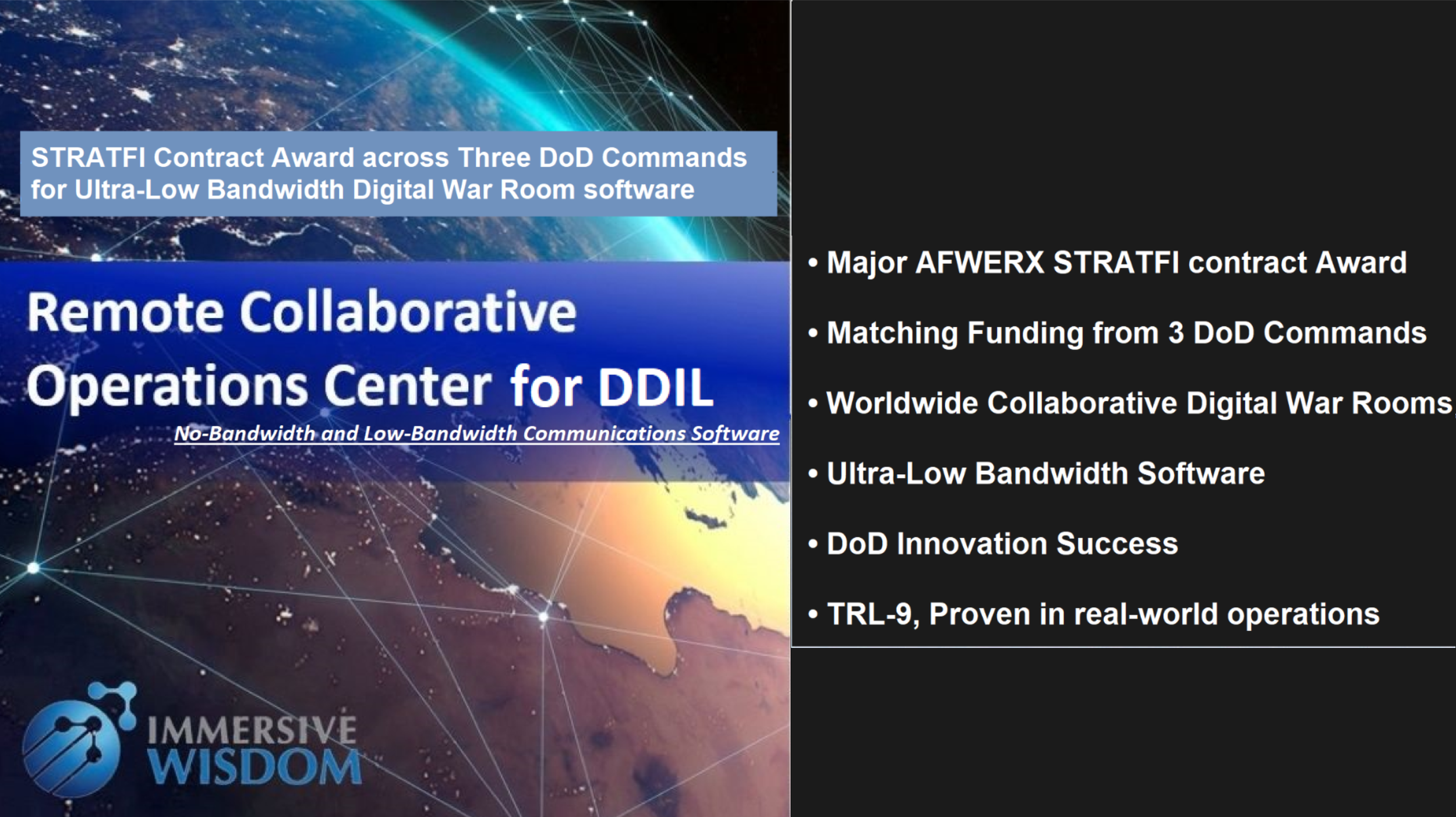 STRATFI Contract Award across Three DoD Commands for Ultra-Low Bandwidth Digital War Room software

Remote Collaborative Operations Center for DDIL

No-Bandwidth and Low-Bandwidth Communications Software

IMMERSIVE WISDOM

• Major AFWERX STRATFI contract Award

• Matching Funding from 3 DoD Commands

• Worldwide Collaborative Digital War Rooms

• Ultra-Low Bandwidth Software

• DoD Innovation Success

• TRL-9, Proven in real-world operations